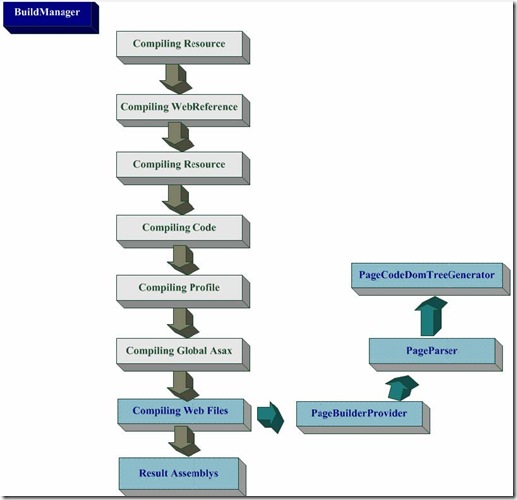 BuildManager

Compiling Resource

Compiling WebReference

Compiling Resource

Compiling Code

Compiling Profile

Compiling Global Asax

Compiling Web Files

Result Assemblys

PageBuilderProvider

PageParser

PageCodeDomTreeGenerator